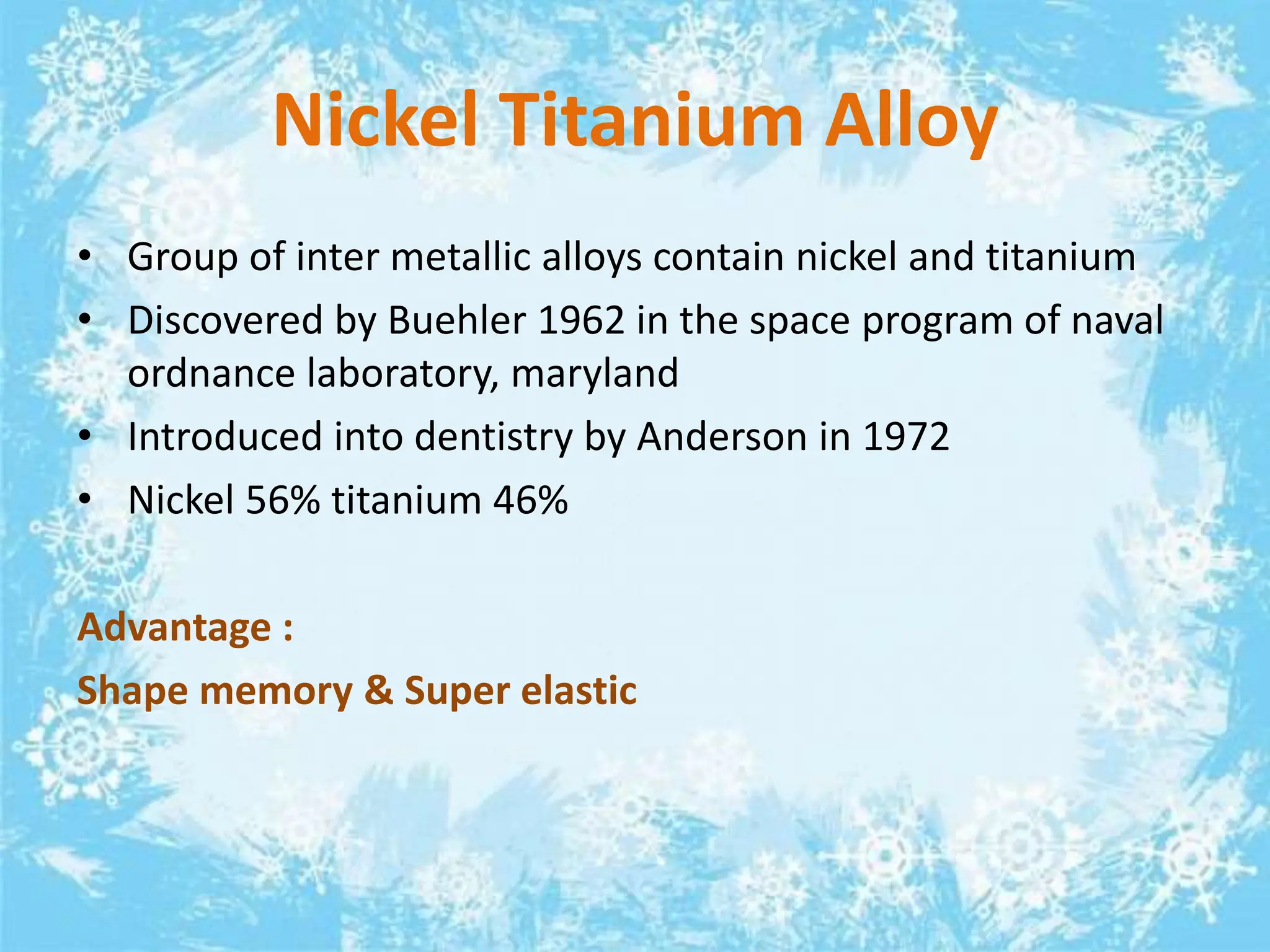 Nickel Titanium Alloy

• Group of inter metallic alloys contain nickel and titanium
• Discovered by Buehler 1962 in the space program of naval ordnance laboratory, maryland
• Introduced into dentistry by Anderson in 1972
• Nickel 56% titanium 46%

Advantage :

Shape memory & Super elastic